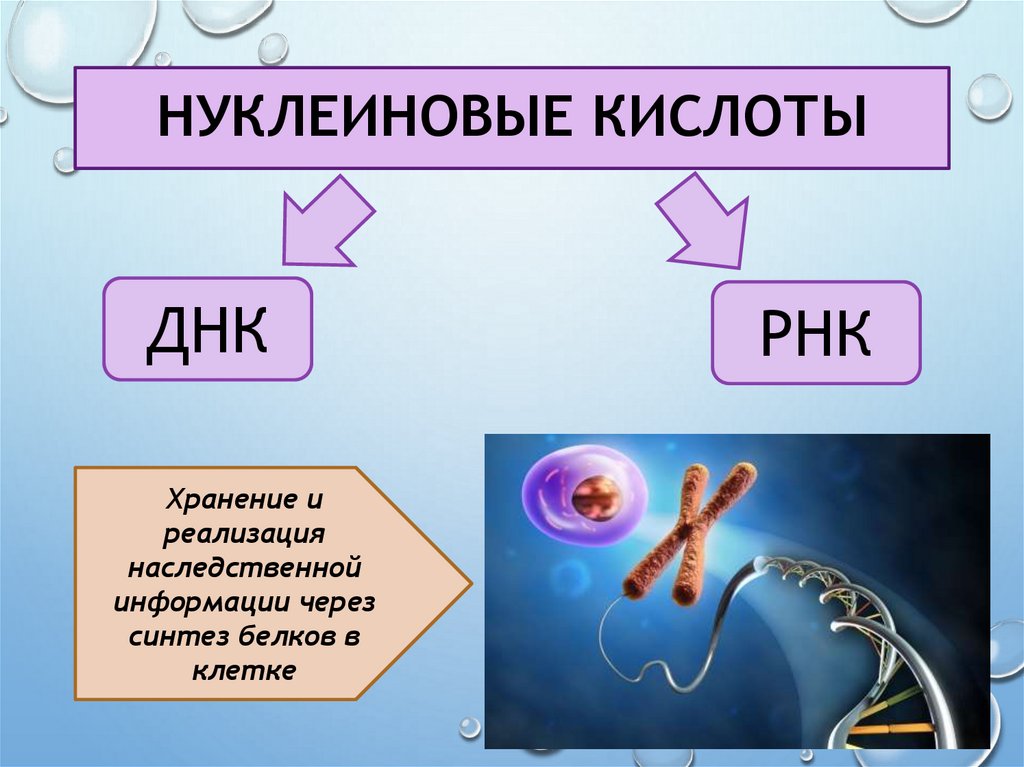 НУКЛЕИНОВЫЕ КИСЛОТЫ

ДНК

РНК

Хранение и реализация наследственной информации через синтез белков в клетке